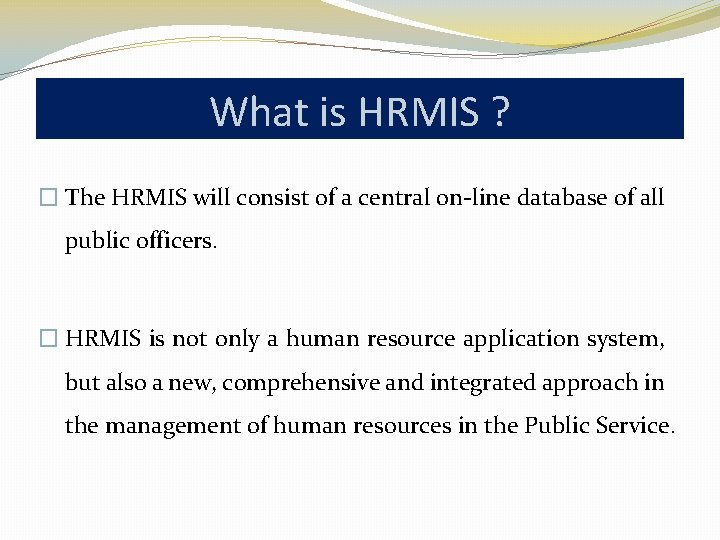 What is HRMIS ?

□ The HRMIS will consist of a central on-line database of all public officers.

□ HRMIS is not only a human resource application system, but also a new, comprehensive and integrated approach in the management of human resources in the Public Service.